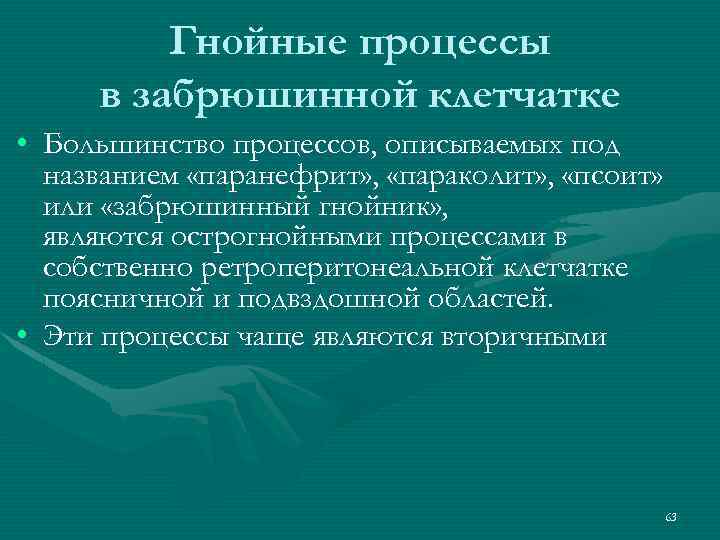 Гнойные процессы в забрюшинной клетчатке

• Большинство процессов, описываемых под названием «паранефрит», «параколит», «псоит» или «забрюшинный гнойник», являются острогнойными процессами в собственно ретроперитонеальной клетчатке поясничной и подвздошной областей.
• Эти процессы чаще являются вторичными

63